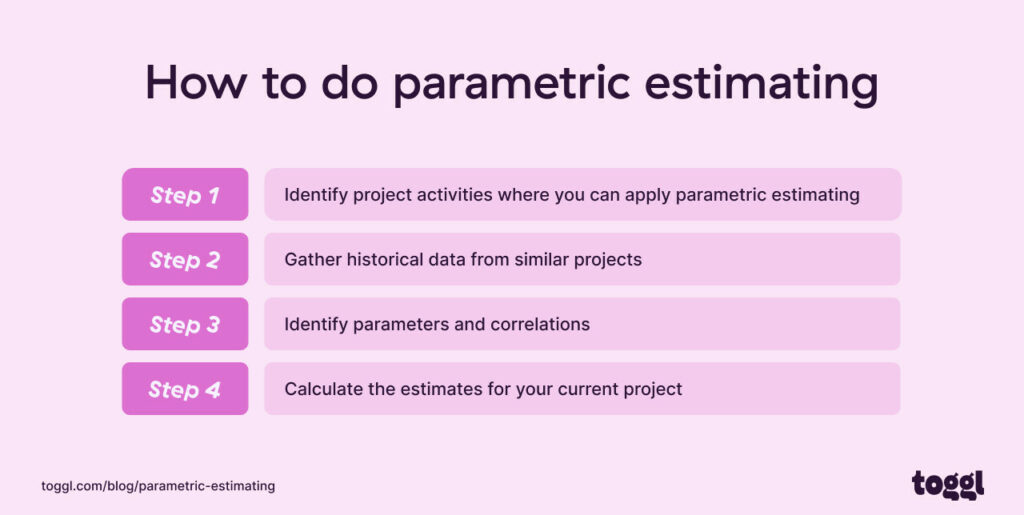 How to do parametric estimating

Step 1 Identify project activities where you can apply parametric estimating

Step 2 Gather historical data from similar projects

Step 3 Identify parameters and correlations

Step 4 Calculate the estimates for your current project

toggl.com/blog/parametric-estimating

toggl